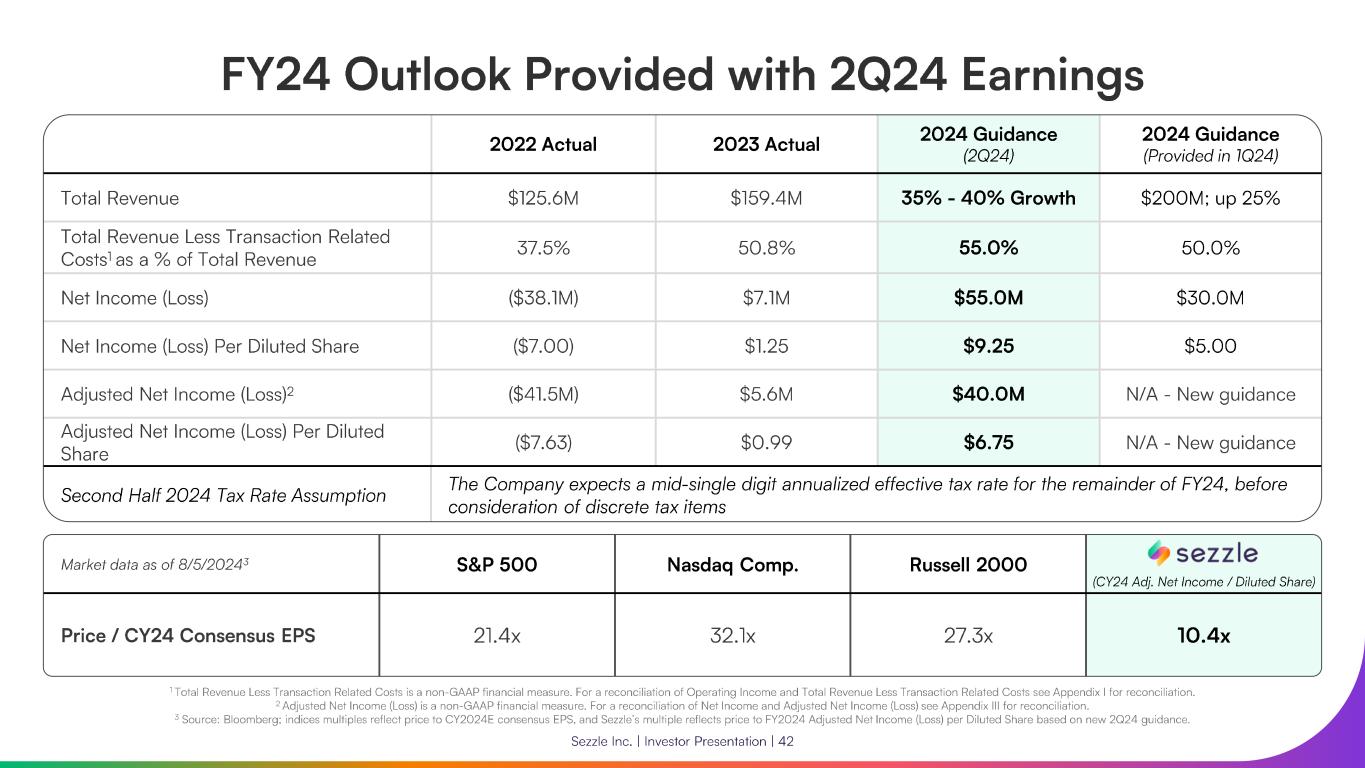 FY24 Outlook Provided with 2Q24 Earnings

| | 2022 Actual | 2023 Actual | 2024 Guidance (2Q24) | 2024 Guidance (Provided in 1Q24) |
|---|---|---|---|---|
| Total Revenue | \$125.6M | \$159.4M | 35% - 40% Growth | \$200M; up 25% |
| Total Revenue Less Transaction Related Costs$^1$ as a % of Total Revenue | 37.5% | 50.8% | 55.0% | 50.0% |
| Net Income (Loss) | (\$38.1M) | \$7.1M | \$55.0M | \$30.0M |
| Net Income (Loss) Per Diluted Share | (\$7.00) | \$1.25 | \$9.25 | \$5.00 |
| Adjusted Net Income (Loss)$^2$ | (\$41.5M) | \$5.6M | \$40.0M | N/A - New guidance |
| Adjusted Net Income (Loss) Per Diluted Share | (\$7.63) | \$0.99 | \$6.75 | N/A - New guidance |
| Second Half 2024 Tax Rate Assumption | The Company expects a mid-single digit annualized effective tax rate for the remainder of FY24, before consideration of discrete tax items | | | |

| Market data as of 8/5/2024$^3$ | S&P 500 | Nasdaq Comp. | Russell 2000 | sezzle (CY24 Adj. Net Income / Diluted Share) |
|---|---|---|---|---|
| Price / CY24 Consensus EPS | 21.4x | 32.1x | 27.3x | 10.4x |

$^1$ Total Revenue Less Transaction Related Costs is a non-GAAP financial measure. For a reconciliation of Operating Income and Total Revenue Less Transaction Related Costs see Appendix I for reconciliation.
$^2$ Adjusted Net Income (Loss) is a non-GAAP financial measure. For a reconciliation of Net Income and Adjusted Net Income (Loss) see Appendix III for reconciliation.
$^3$ Source: Bloomberg; indices multiples reflect price to CY2024E consensus EPS, and Sezzle's multiple reflects price to FY2024 Adjusted Net Income (Loss) per Diluted Share based on new 2Q24 guidance.

Sezzle Inc. | Investor Presentation | 42